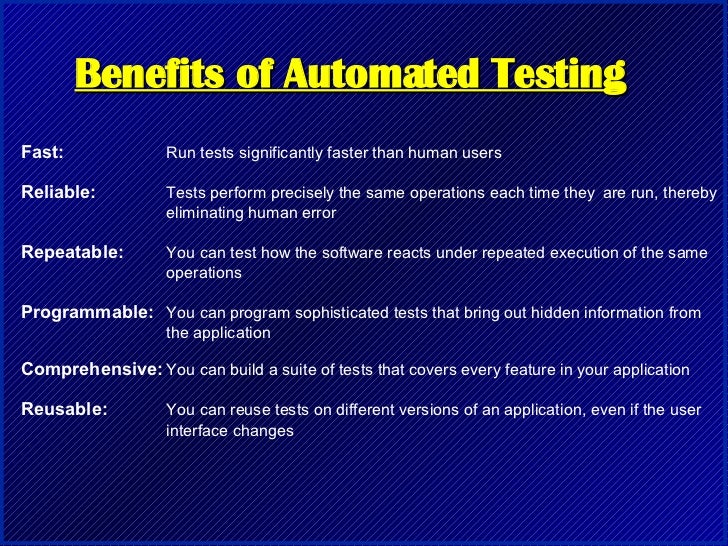 Benefits of Automated Testing

Fast: Run tests significantly faster than human users

Reliable: Tests perform precisely the same operations each time they are run, thereby eliminating human error

Repeatable: You can test how the software reacts under repeated execution of the same operations

Programmable: You can program sophisticated tests that bring out hidden information from the application

Comprehensive: You can build a suite of tests that covers every feature in your application

Reusable: You can reuse tests on different versions of an application, even if the user interface changes